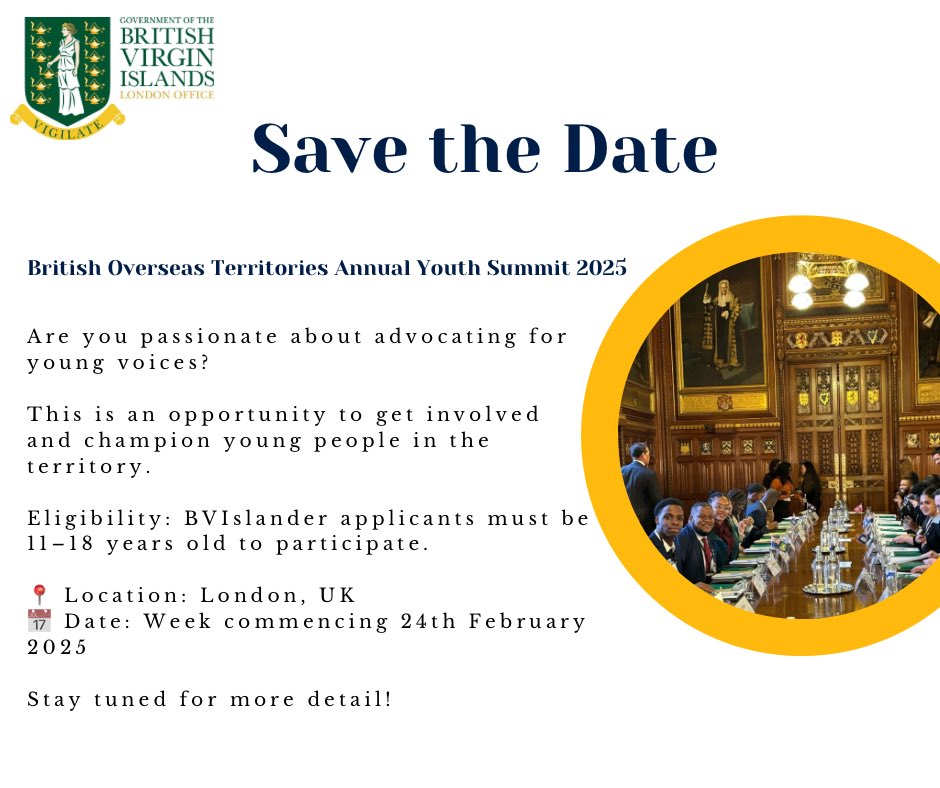 GOVERNMENT OF THE
BRITISH
VIRGIN
ISLANDS
LONDON OFFICE

VIGILATE

Save the Date

British Overseas Territories Annual Youth Summit 2025

Are you passionate about advocating for young voices?

This is an opportunity to get involved and champion young people in the territory.

Eligibility: BVIslander applicants must be 11–18 years old to participate.

📍 Location: London, UK
📅 Date: Week commencing 24th February 2025

Stay tuned for more detail!